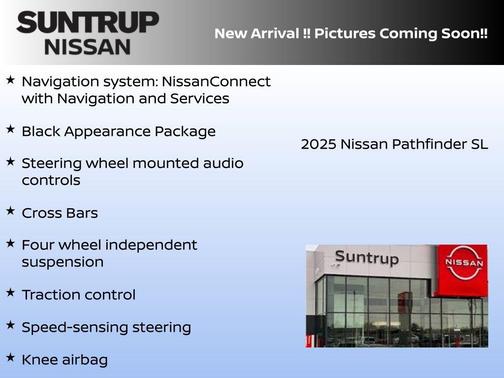 SUNTRUP NISSAN

New Arrival !! Pictures Coming Soon!!

★ Navigation system: NissanConnect with Navigation and Services

★ Black Appearance Package

★ Steering wheel mounted audio controls

★ Cross Bars

★ Four wheel independent suspension

★ Traction control

★ Speed-sensing steering

★ Knee airbag

2025 Nissan Pathfinder SL

Suntrup

NISSAN